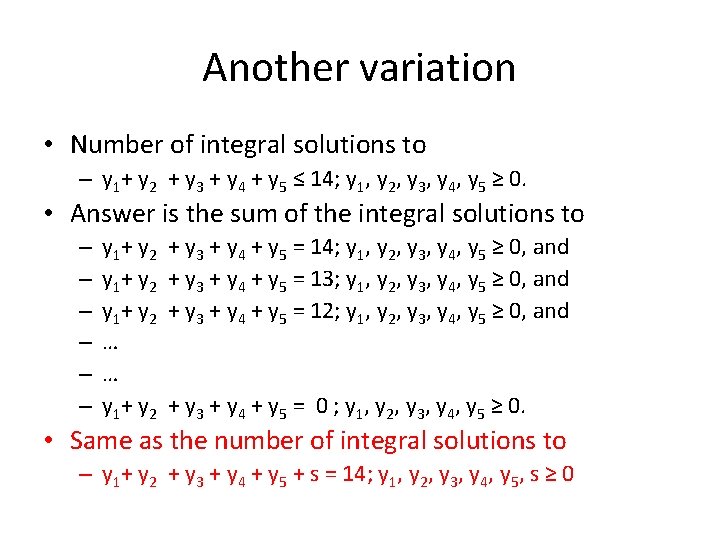 Another variation

• Number of integral solutions to
– $y_1 + y_2 + y_3 + y_4 + y_5 \leq 14$; $y_1, y_2, y_3, y_4, y_5 \geq 0$.

• Answer is the sum of the integral solutions to
– $y_1 + y_2 + y_3 + y_4 + y_5 = 14$; $y_1, y_2, y_3, y_4, y_5 \geq 0$, and
– $y_1 + y_2 + y_3 + y_4 + y_5 = 13$; $y_1, y_2, y_3, y_4, y_5 \geq 0$, and
– $y_1 + y_2 + y_3 + y_4 + y_5 = 12$; $y_1, y_2, y_3, y_4, y_5 \geq 0$, and
– …
– …
– $y_1 + y_2 + y_3 + y_4 + y_5 = 0$ ; $y_1, y_2, y_3, y_4, y_5 \geq 0$.

• Same as the number of integral solutions to
– $y_1 + y_2 + y_3 + y_4 + y_5 + s = 14$; $y_1, y_2, y_3, y_4, y_5, s \geq 0$